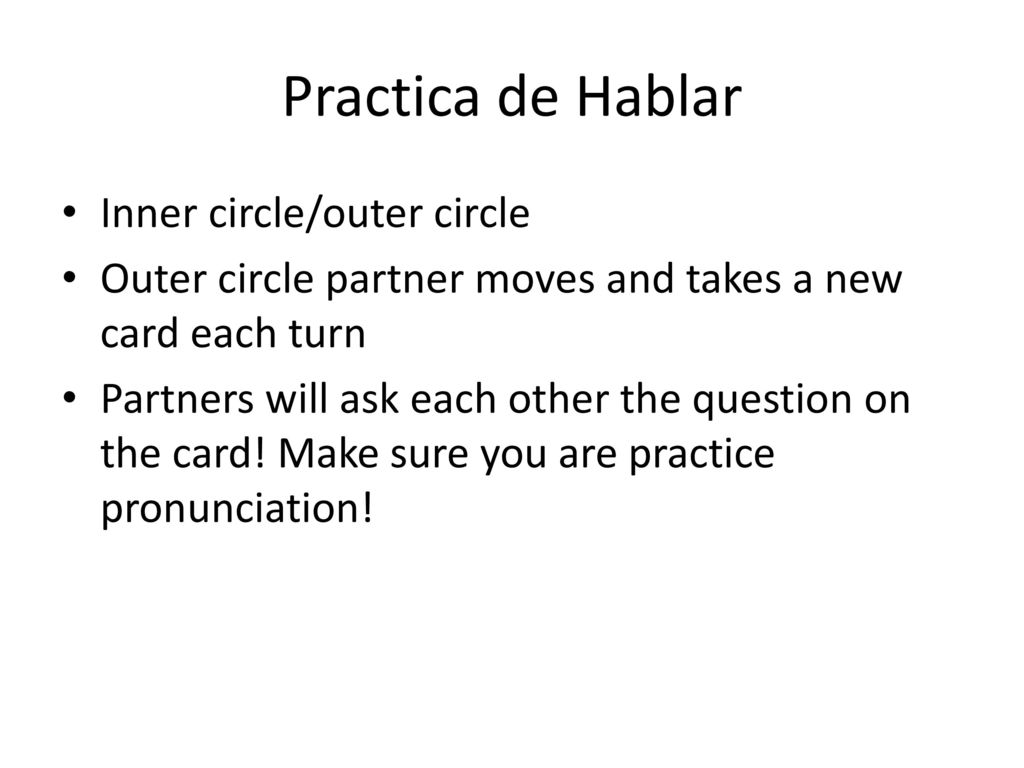 Practica de Hablar

• Inner circle/outer circle
• Outer circle partner moves and takes a new card each turn
• Partners will ask each other the question on the card! Make sure you are practice pronunciation!